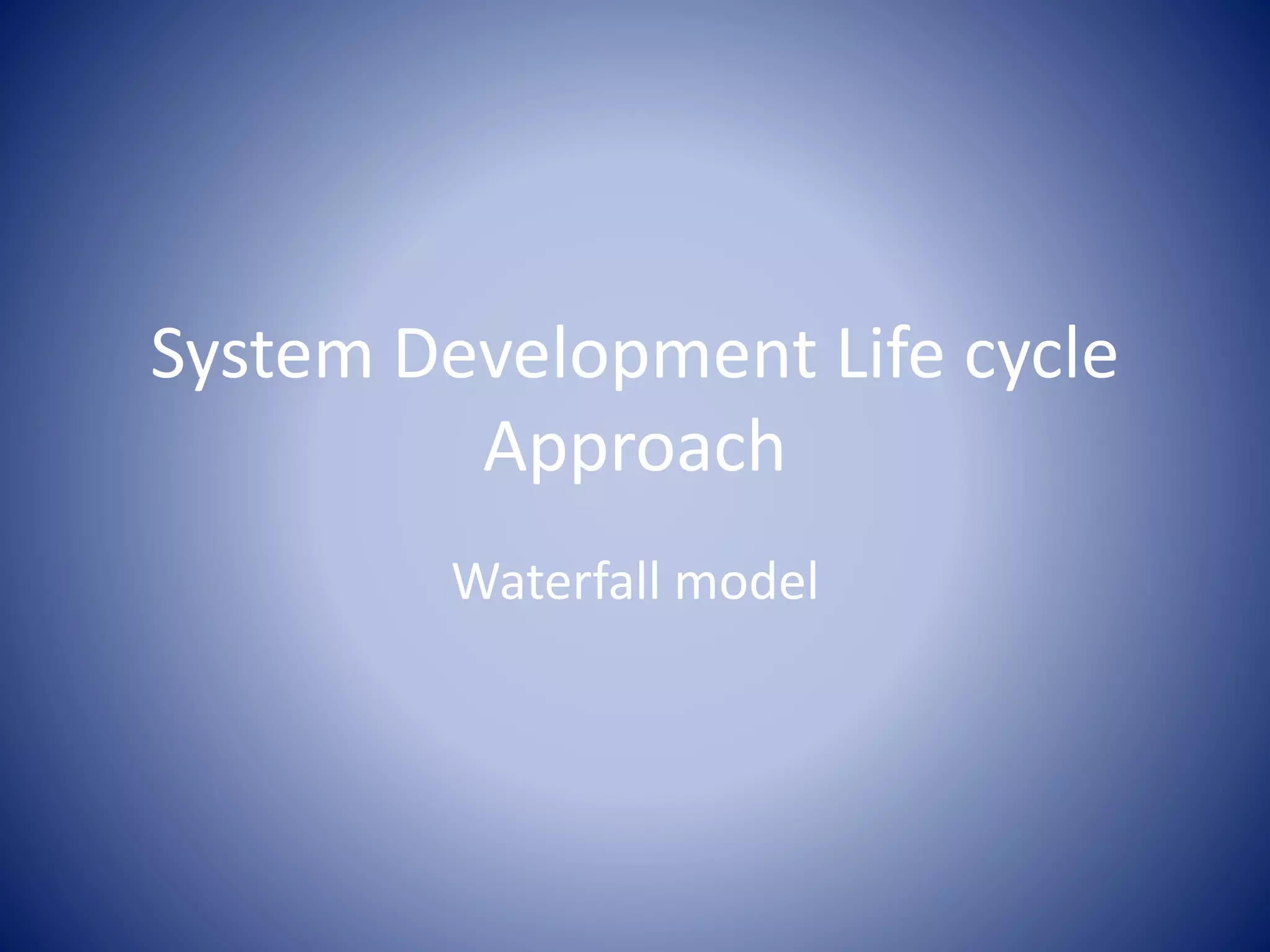 System Development Life cycle Approach

Waterfall model